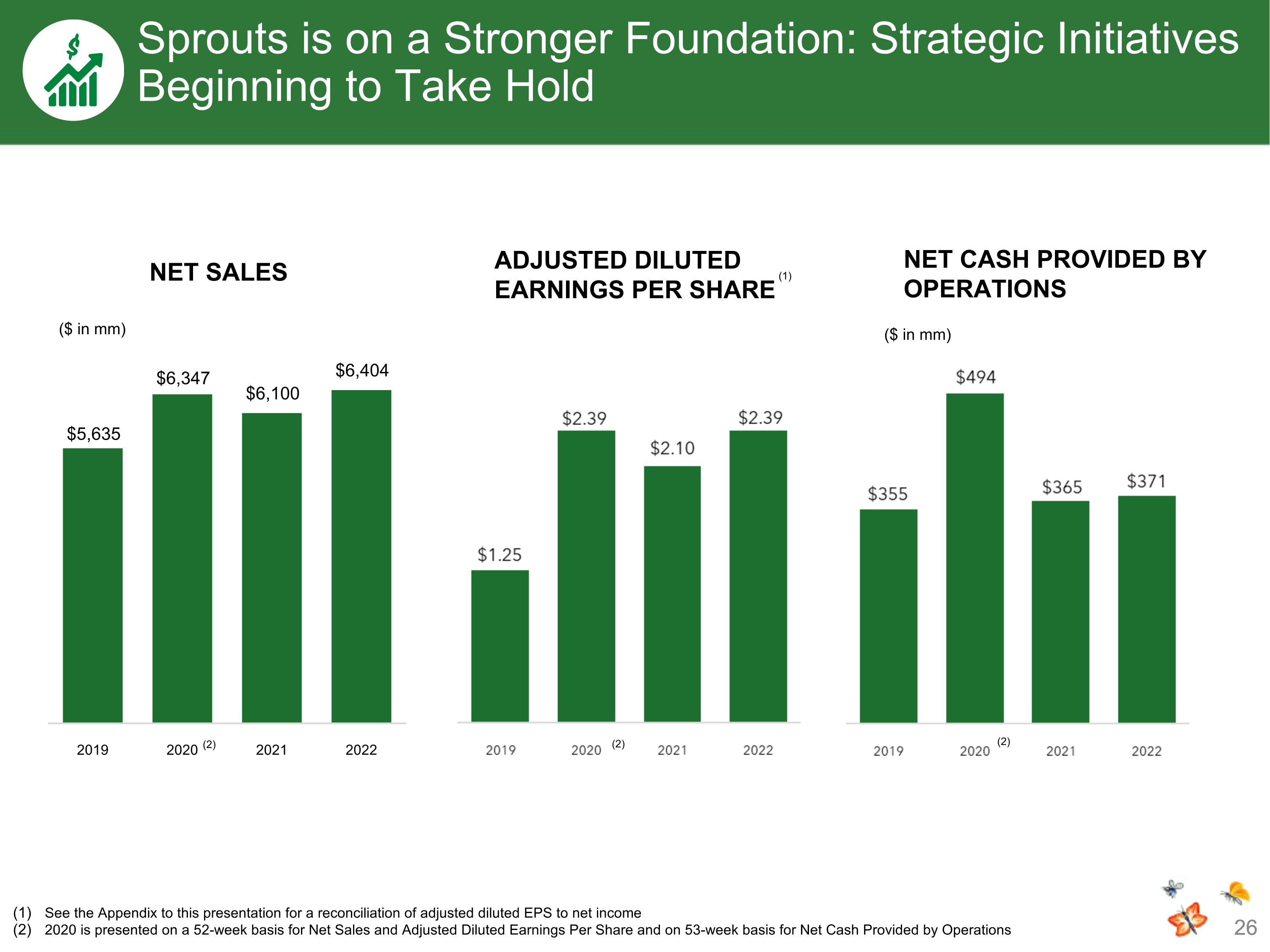 Sprouts is on a Stronger Foundation: Strategic Initiatives Beginning to Take Hold

NET SALES

($ in mm)

$5,635
$6,347
$6,100
$6,404

2019
2020 (2)
2021
2022

ADJUSTED DILUTED EARNINGS PER SHARE (1)

$1.25
$2.39
$2.10
$2.39

2019
2020 (2)
2021
2022

NET CASH PROVIDED BY OPERATIONS

($ in mm)

$355
$494
$365
$371

2019
2020 (2)
2021
2022

(1) See the Appendix to this presentation for a reconciliation of adjusted diluted EPS to net income
(2) 2020 is presented on a 52-week basis for Net Sales and Adjusted Diluted Earnings Per Share and on 53-week basis for Net Cash Provided by Operations

26